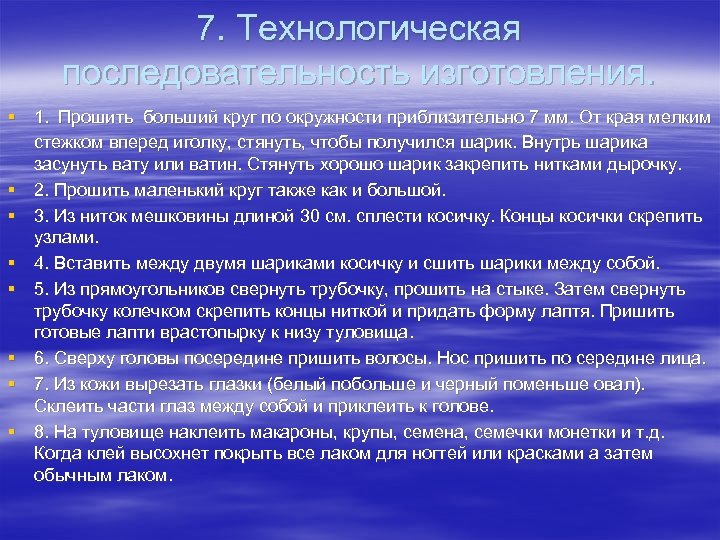 7. Технологическая последовательность изготовления.

1. Прошить больший круг по окружности приблизительно 7 мм. От края мелким стежком вперед иголку, стянуть, чтобы получился шарик. Внутрь шарика засунуть вату или ватин. Стянуть хорошо шарик закрепить нитками дырочку.

2. Прошить маленький круг также как и большой.

3. Из ниток мешковины длиной 30 см. сплести косичку. Концы косички скрепить узлами.

4. Вставить между двумя шариками косичку и сшить шарики между собой.

5. Из прямоугольников свернуть трубочку, прошить на стыке. Затем свернуть трубочку колечком скрепить концы ниткой и придать форму лаптя. Пришить готовые лапти врастопырку к низу туловища.

6. Сверху головы посередине пришить волосы. Нос пришить по середине лица.

7. Из кожи вырезать глазки (белый побольше и черный поменьше овал). Склеить части глаз между собой и приклеить к голове.

8. На туловище наклеить макароны, крупы, семена, семечки монетки и т.д. Когда клей высохнет покрыть все лаком для ногтей или красками а затем обычным лаком.